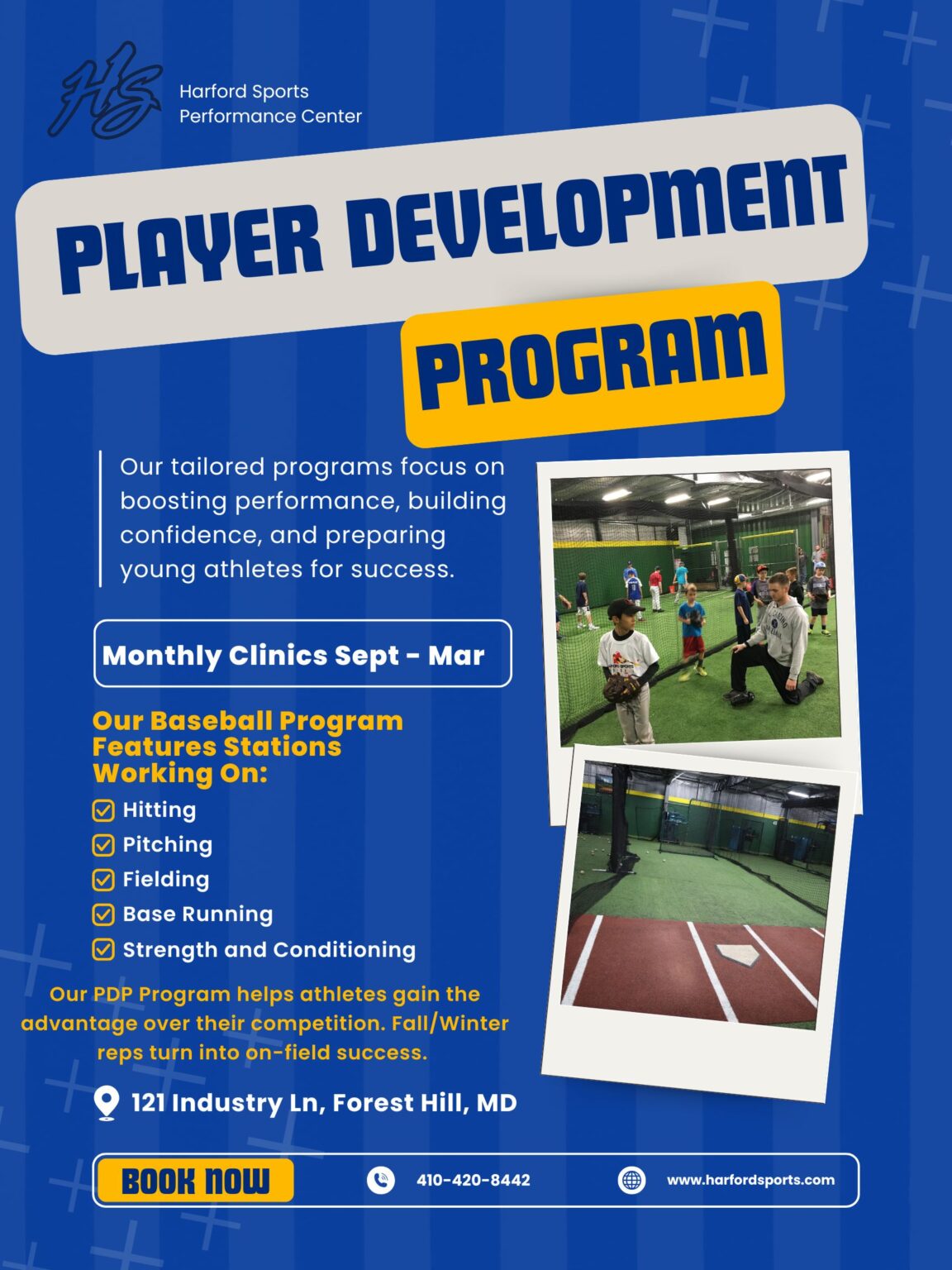 HS

Harford Sports Performance Center

PLAYER DEVELOPMENT

PROGRAM

Our tailored programs focus on boosting performance, building confidence, and preparing young athletes for success.

Monthly Clinics Sept - Mar

Our Baseball Program Features Stations Working On:

Hitting
Pitching
Fielding
Base Running
Strength and Conditioning

Our PDP Program helps athletes gain the advantage over their competition. Fall/Winter reps turn into on-field success.

121 Industry Ln, Forest Hill, MD

BOOK NOW

410-420-8442

www.harfordsports.com